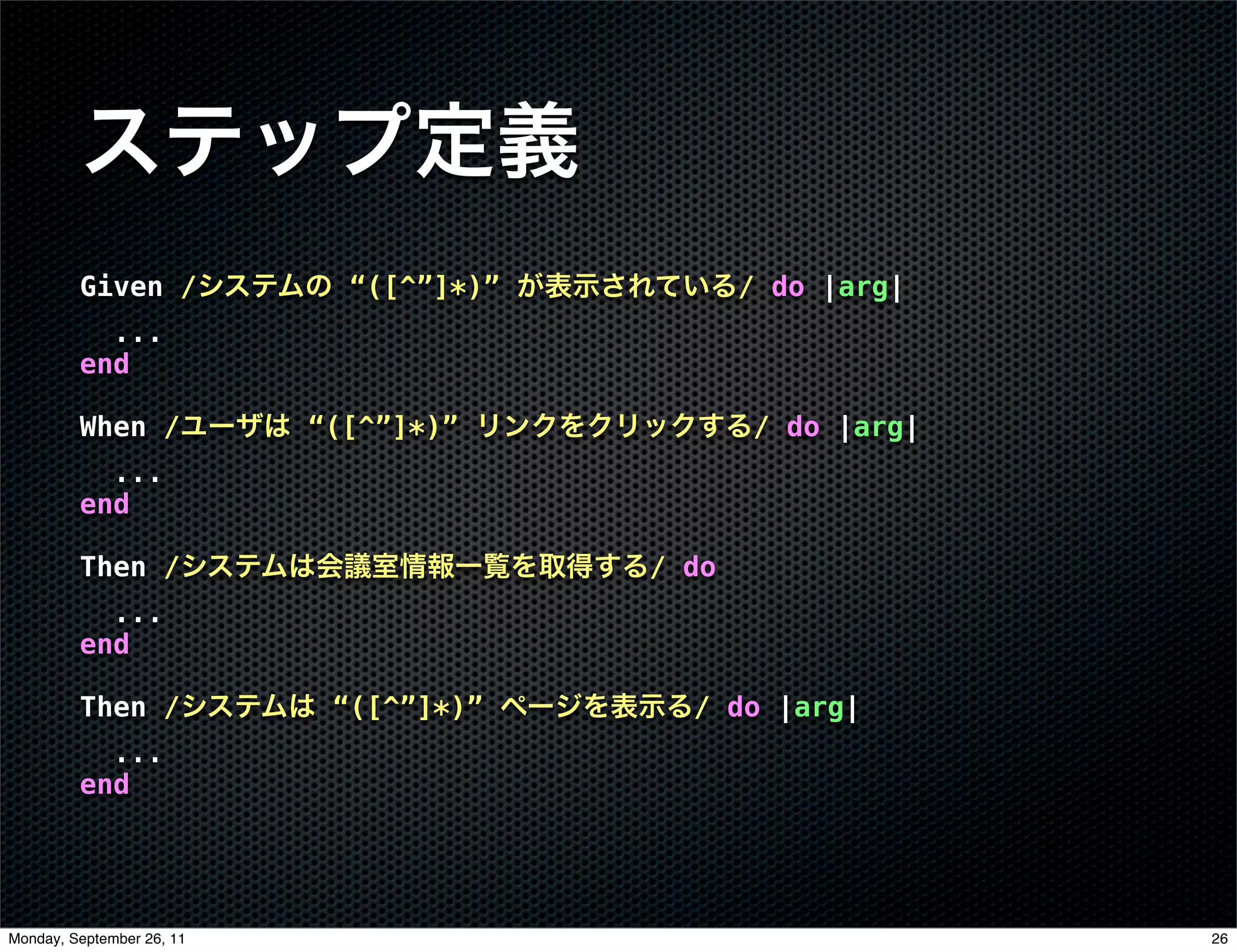 ステップ定義

Given /システムの “([^”]*)” が表示されている/ do |arg|
  ...
end

When /ユーザは “([^”]*)” リンクをクリックする/ do |arg|
  ...
end

Then /システムは会議室情報一覧を取得する/ do
  ...
end

Then /システムは “([^”]*)” ページを表示る/ do |arg|
  ...
end

Monday, September 26, 11

26